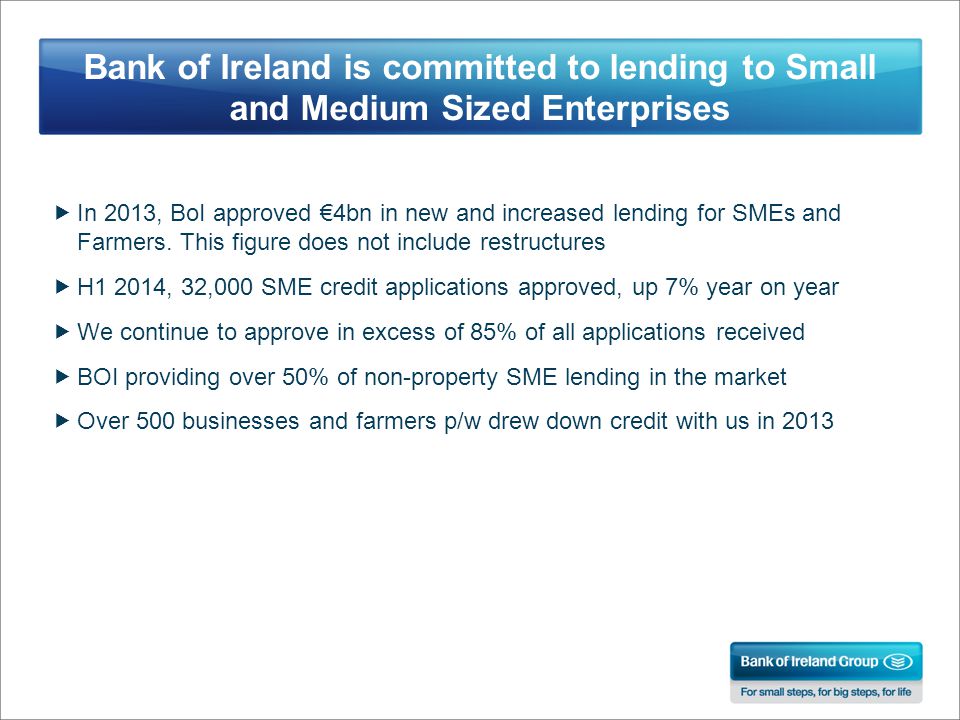 Bank of Ireland is committed to lending to Small and Medium Sized Enterprises

▶ In 2013, BoI approved €4bn in new and increased lending for SMEs and Farmers. This figure does not include restructures

▶ H1 2014, 32,000 SME credit applications approved, up 7% year on year

▶ We continue to approve in excess of 85% of all applications received

▶ BOI providing over 50% of non-property SME lending in the market

▶ Over 500 businesses and farmers p/w drew down credit with us in 2013

Bank of Ireland Group

For small steps, for big steps, for life